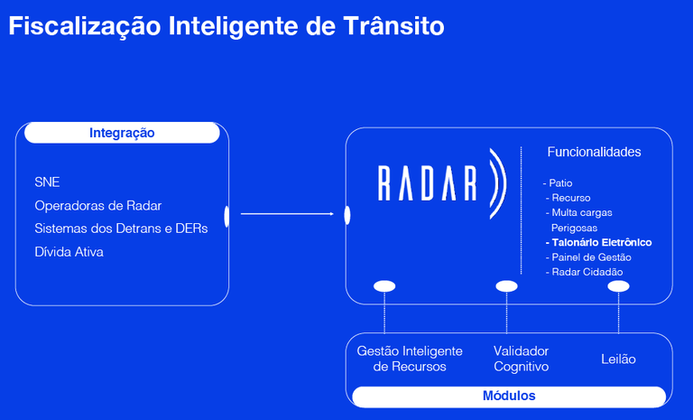 Fiscalização Inteligente de Trânsito

Integração

SNE
Operadoras de Radar
Sistemas dos Detrans e DERs
Dívida Ativa

RADAR

Funcionalidades

- Patio
- Recurso
- Multa cargas Perigosas
- Talonário Eletrônico
- Painel de Gestão
- Radar Cidadão

Gestão Inteligente de Recursos

Validador Cognitivo

Leilão

Módulos